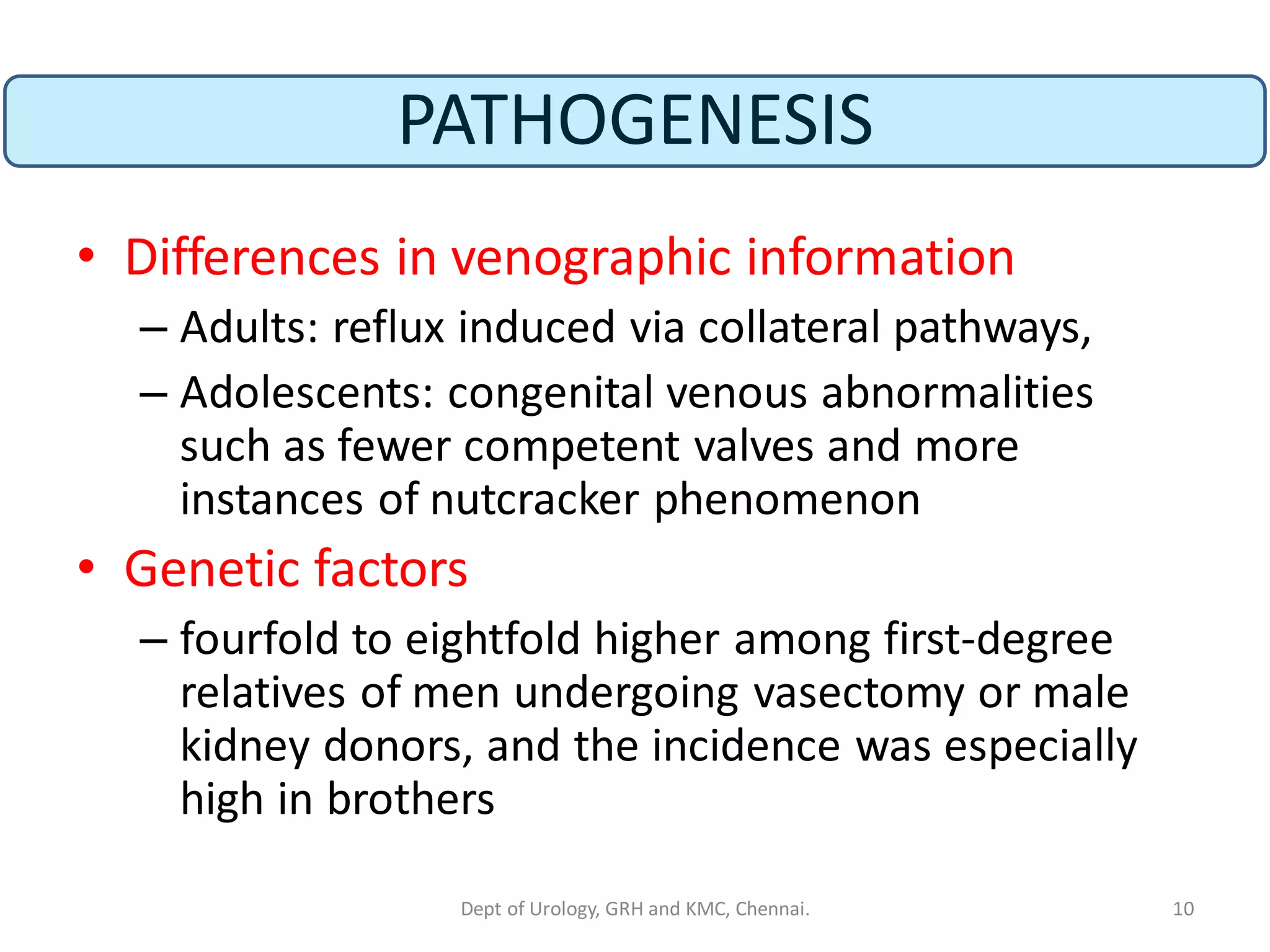 PATHOGENESIS

• Differences in venographic information
– Adults: reflux induced via collateral pathways,
– Adolescents: congenital venous abnormalities such as fewer competent valves and more instances of nutcracker phenomenon

• Genetic factors
– fourfold to eightfold higher among first-degree relatives of men undergoing vasectomy or male kidney donors, and the incidence was especially high in brothers

Dept of Urology, GRH and KMC, Chennai.

10